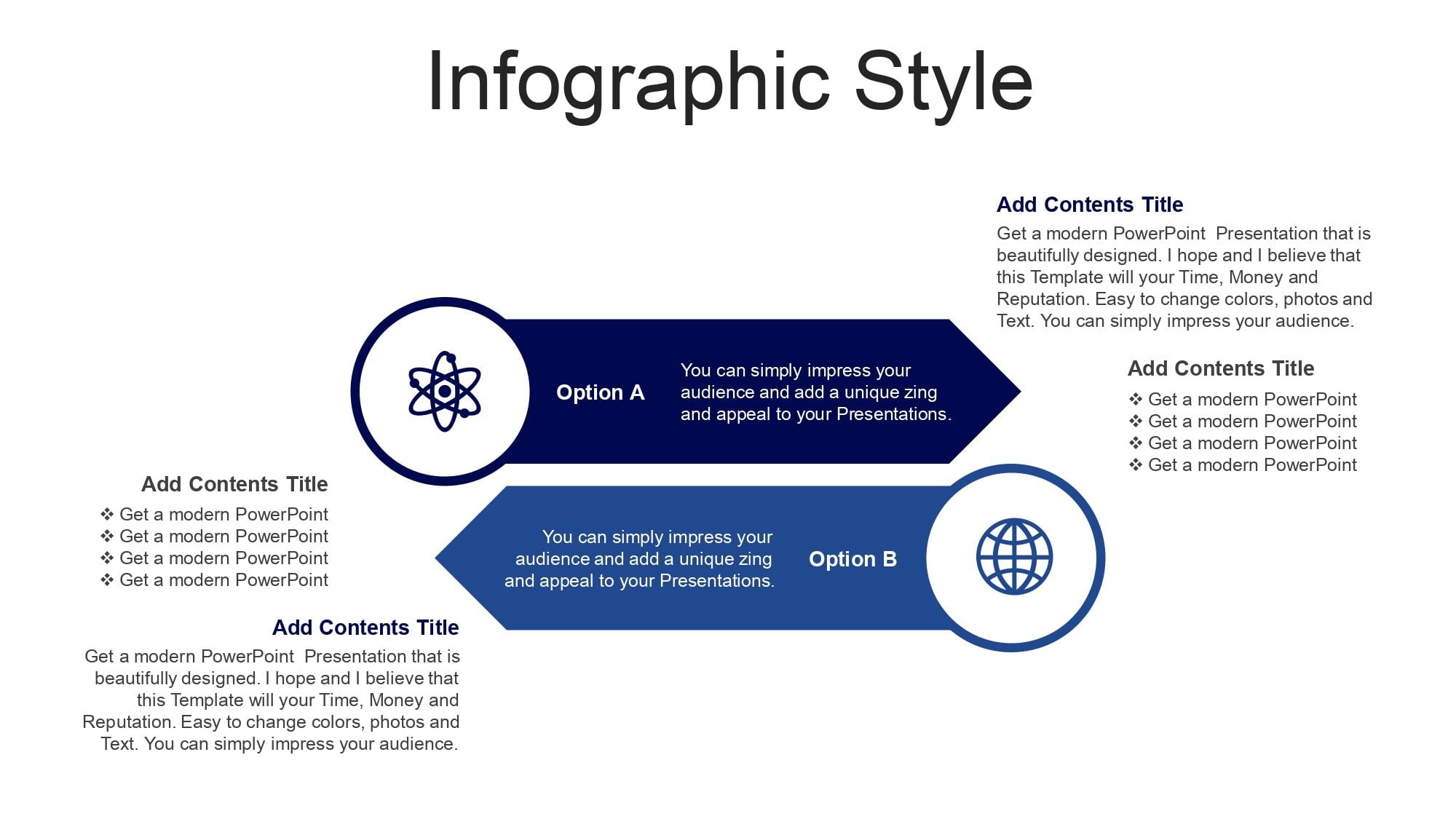 Infographic Style

Add Contents Title

Get a modern PowerPoint  Presentation that is beautifully designed. I hope and I believe that this Template will your Time, Money and Reputation. Easy to change colors, photos and Text. You can simply impress your audience.

Option A

You can simply impress your audience and add a unique zing and appeal to your Presentations.

Add Contents Title

❖ Get a modern PowerPoint
❖ Get a modern PowerPoint
❖ Get a modern PowerPoint
❖ Get a modern PowerPoint

Add Contents Title

❖ Get a modern PowerPoint
❖ Get a modern PowerPoint
❖ Get a modern PowerPoint
❖ Get a modern PowerPoint

You can simply impress your audience and add a unique zing and appeal to your Presentations.

Option B

Add Contents Title

Get a modern PowerPoint  Presentation that is beautifully designed. I hope and I believe that this Template will your Time, Money and Reputation. Easy to change colors, photos and Text. You can simply impress your audience.